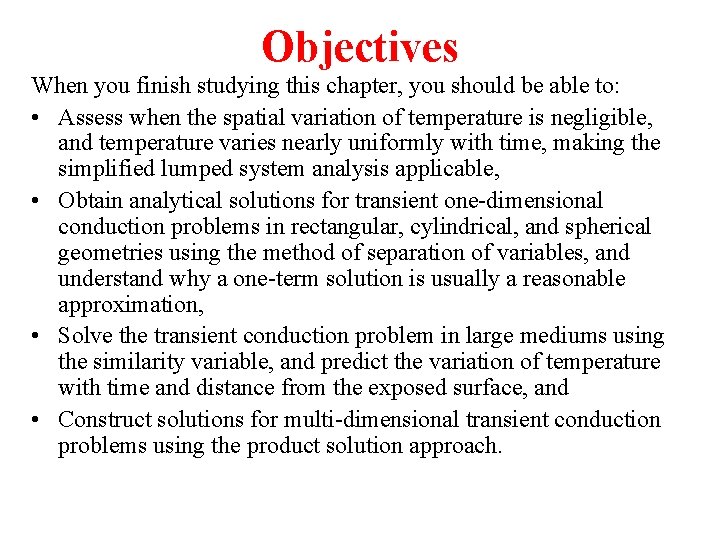 Objectives

When you finish studying this chapter, you should be able to:

• Assess when the spatial variation of temperature is negligible, and temperature varies nearly uniformly with time, making the simplified lumped system analysis applicable,

• Obtain analytical solutions for transient one-dimensional conduction problems in rectangular, cylindrical, and spherical geometries using the method of separation of variables, and understand why a one-term solution is usually a reasonable approximation,

• Solve the transient conduction problem in large mediums using the similarity variable, and predict the variation of temperature with time and distance from the exposed surface, and

• Construct solutions for multi-dimensional transient conduction problems using the product solution approach.